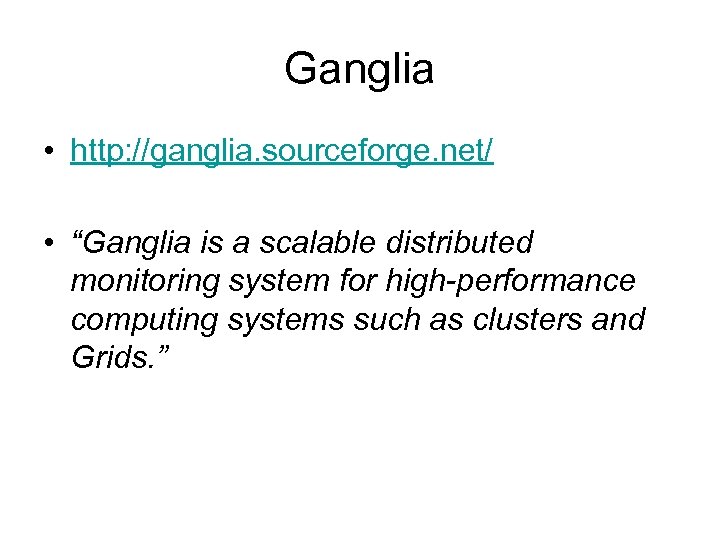 Ganglia

• http://ganglia.sourceforge.net/

• “Ganglia is a scalable distributed monitoring system for high-performance computing systems such as clusters and Grids.”